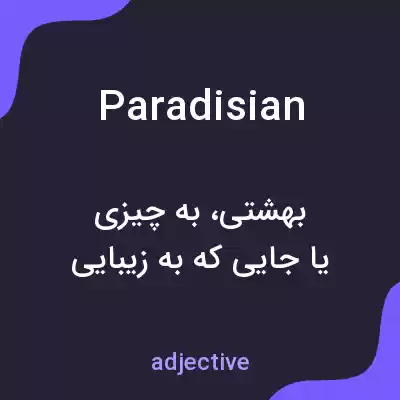 Paradisian

بهشتی، به چیزی
یا جایی که به زیبایی

adjective